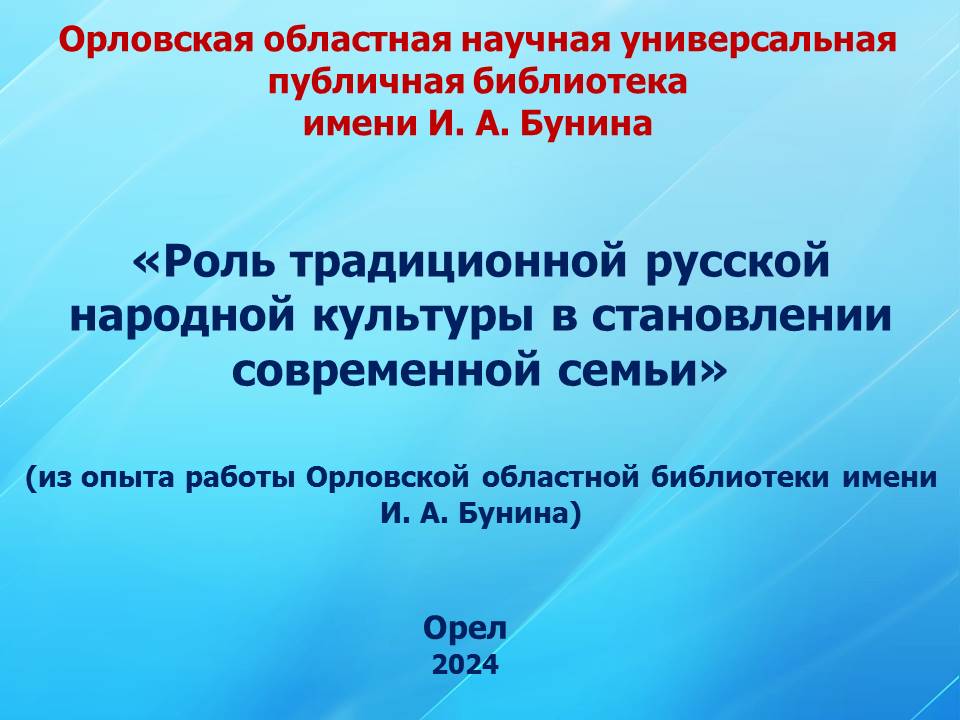 Орловская областная научная универсальная публичная библиотека имени И. А. Бунина

«Роль традиционной русской народной культуры в становлении современной семьи»

(из опыта работы Орловской областной библиотеки имени И. А. Бунина)

Орел
2024